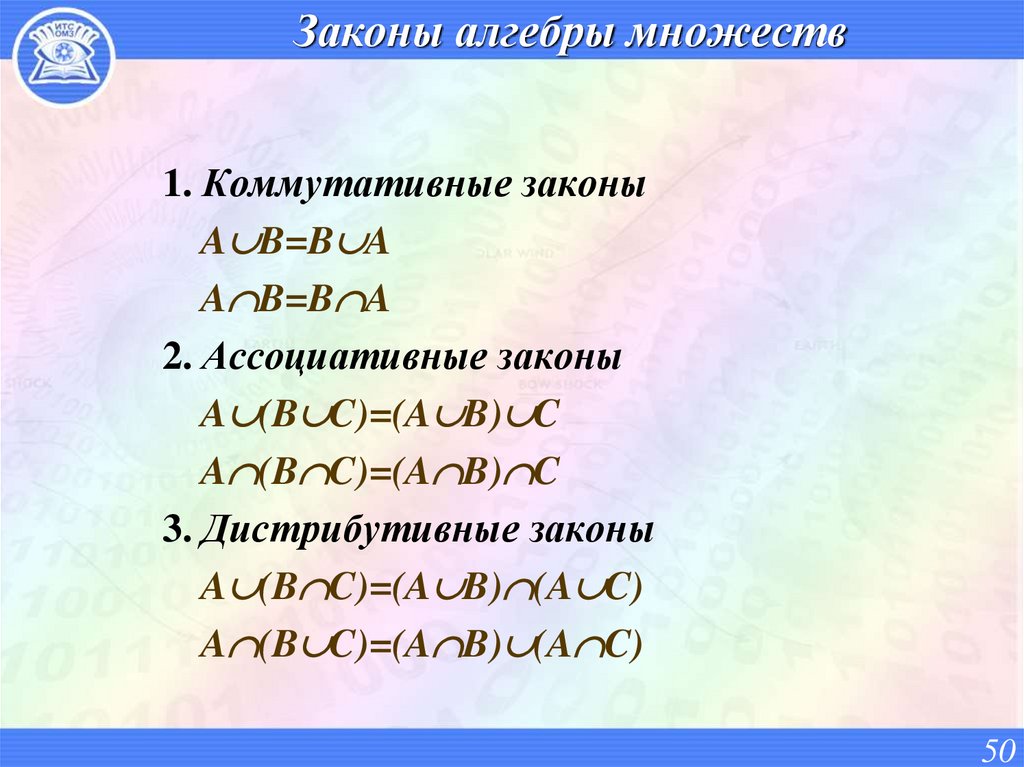 ИТС ОМЗ

Законы алгебры множеств

1. Коммутативные законы

$A \cup B = B \cup A$

$A \cap B = B \cap A$

2. Ассоциативные законы

$A \cup (B \cup C) = (A \cup B) \cup C$

$A \cap (B \cap C) = (A \cap B) \cap C$

3. Дистрибутивные законы

$A \cup (B \cap C) = (A \cup B) \cap (A \cup C)$

$A \cap (B \cup C) = (A \cap B) \cup (A \cap C)$

50